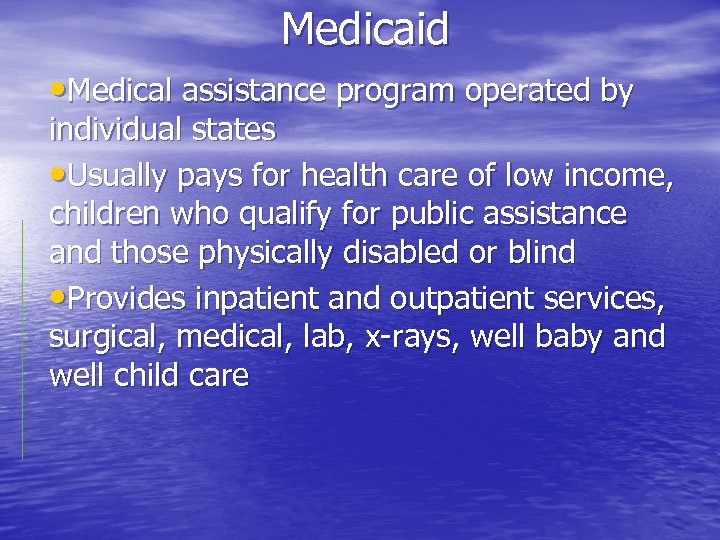 Medicaid

•Medical assistance program operated by individual states

•Usually pays for health care of low income, children who qualify for public assistance and those physically disabled or blind

•Provides inpatient and outpatient services, surgical, medical, lab, x-rays, well baby and well child care